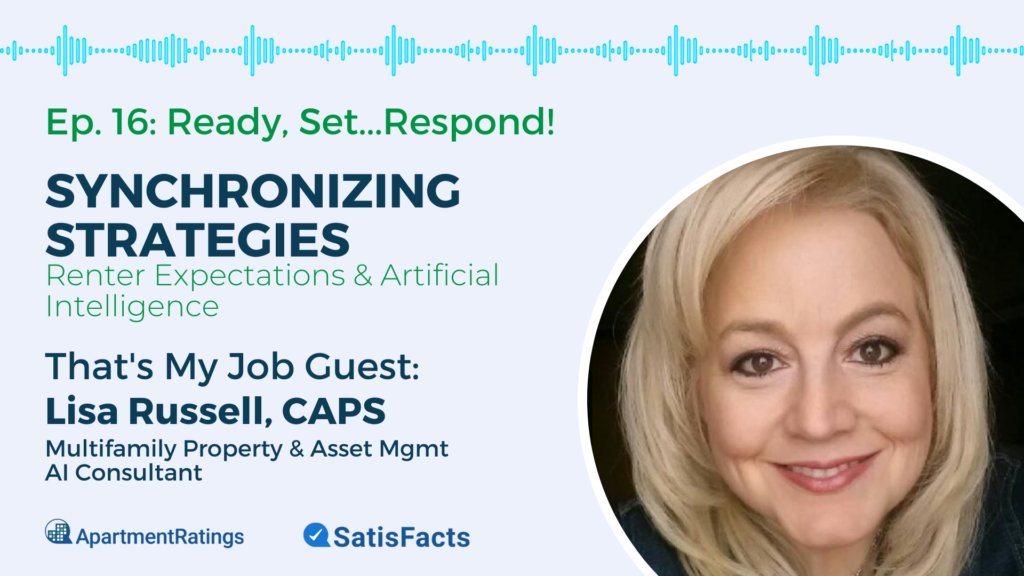 Ep. 16: Ready, Set...Respond!

SYNCHRONIZING STRATEGIES
Renter Expectations & Artificial Intelligence

That's My Job Guest:
Lisa Russell, CAPS
Multifamily Property & Asset Mgmt
AI Consultant

ApartmentRatings

SatisFacts